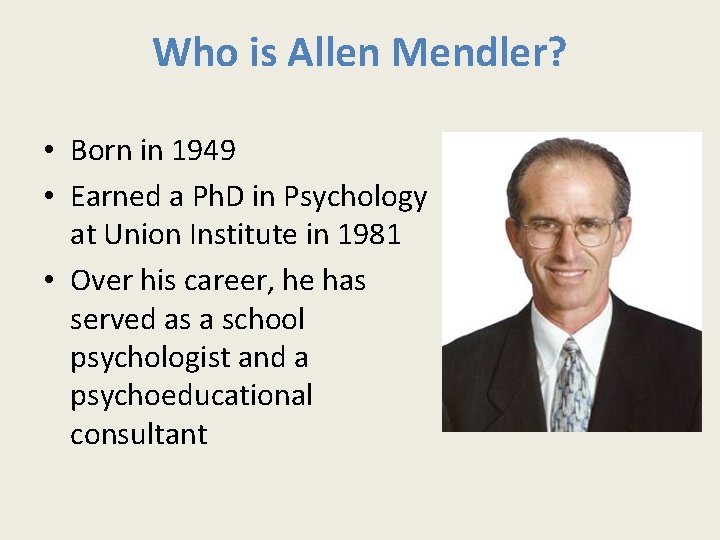 Who is Allen Mendler?

• Born in 1949
• Earned a PhD in Psychology at Union Institute in 1981
• Over his career, he has served as a school psychologist and a psychoeducational consultant